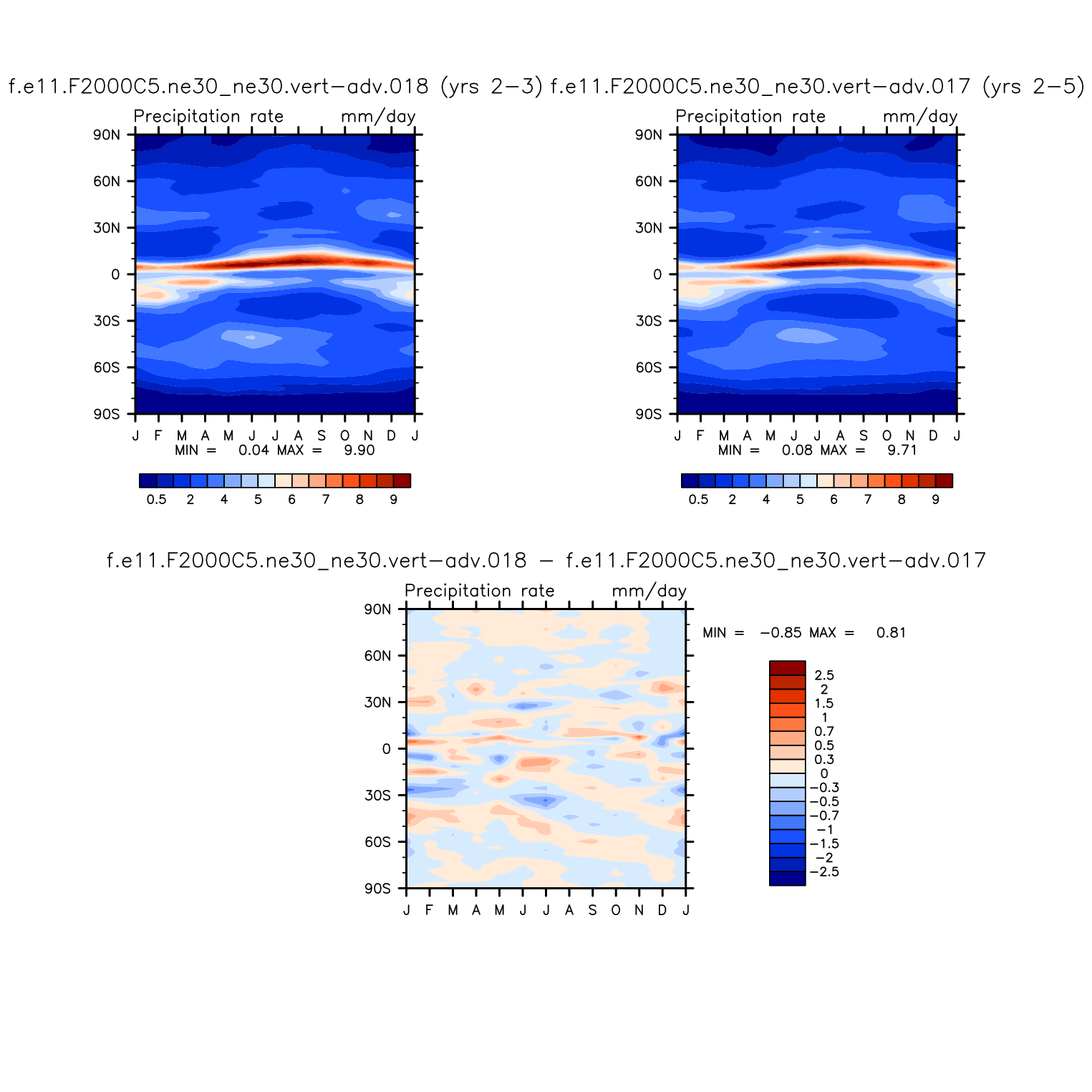 f.e11.F2000C5.ne30_ne30.vert−adv.018 (yrs 2−3)

Precipitation rate mm/day

90N
60N
30N
0
30S
60S
90S

J F M A M J J A S O N D J

MIN = 0.04 MAX = 9.90

0.5 2 4 5 6 7 8 9

f.e11.F2000C5.ne30_ne30.vert−adv.017 (yrs 2−5)

Precipitation rate mm/day

90N
60N
30N
0
30S
60S
90S

J F M A M J J A S O N D J

MIN = 0.08 MAX = 9.71

0.5 2 4 5 6 7 8 9

f.e11.F2000C5.ne30_ne30.vert−adv.018 − f.e11.F2000C5.ne30_ne30.vert−adv.017

Precipitation rate mm/day

90N
60N
30N
0
30S
60S
90S

J F M A M J J A S O N D J

MIN = −0.85 MAX = 0.81

2.5
2
1.5
1
0.7
0.5
0.3
0
−0.3
−0.5
−0.7
−1
−1.5
−2
−2.5